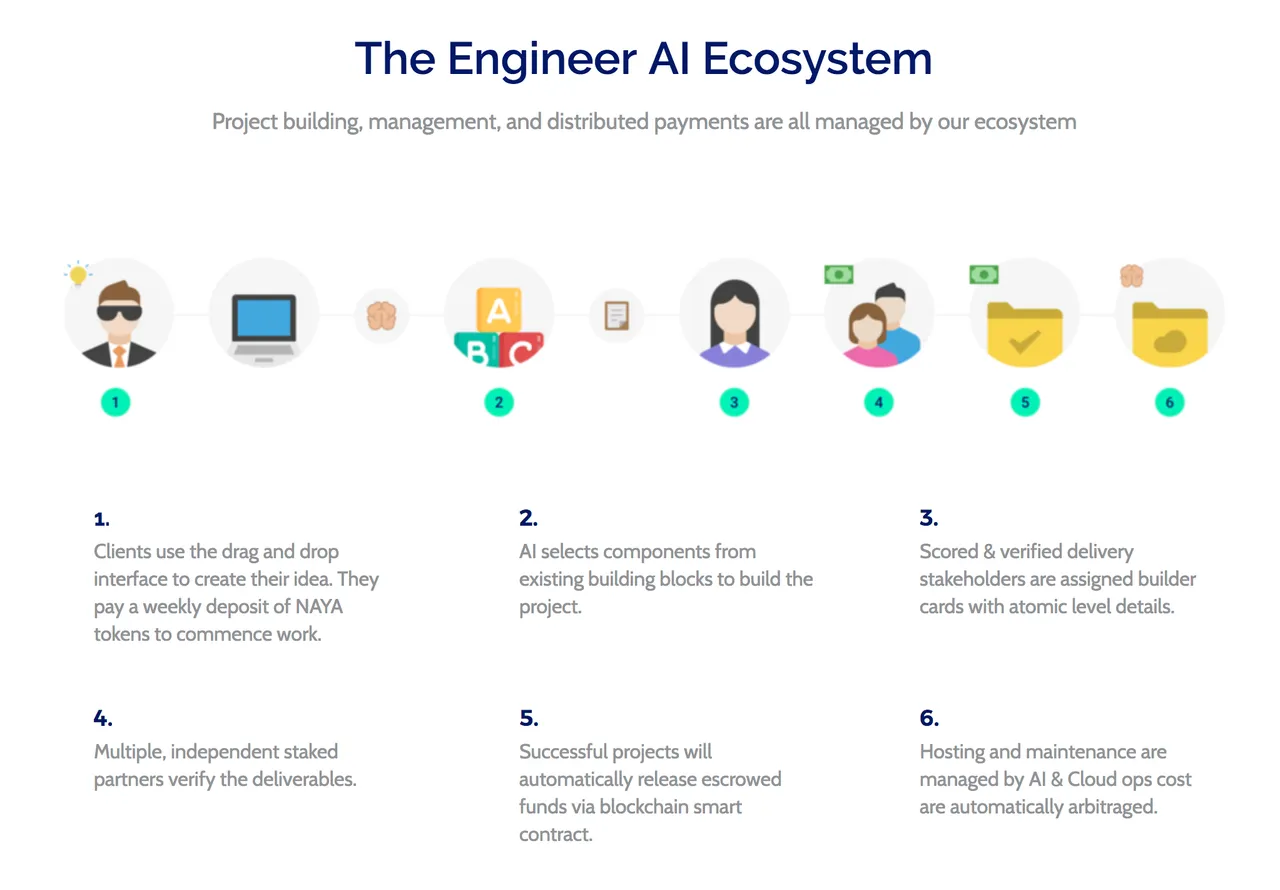 The Engineer AI Ecosystem

Project building, management, and distributed payments are all managed by our ecosystem

A
B C

1 2 3 4 5 6

1.
Clients use the drag and drop interface to create their idea. They pay a weekly deposit of NAYA tokens to commence work.

2.
AI selects components from existing building blocks to build the project.

3.
Scored & verified delivery stakeholders are assigned builder cards with atomic level details.

4.
Multiple, independent staked partners verify the deliverables.

5.
Successful projects will automatically release escrowed funds via blockchain smart contract.

6.
Hosting and maintenance are managed by AI & Cloud ops cost are automatically arbitraged.